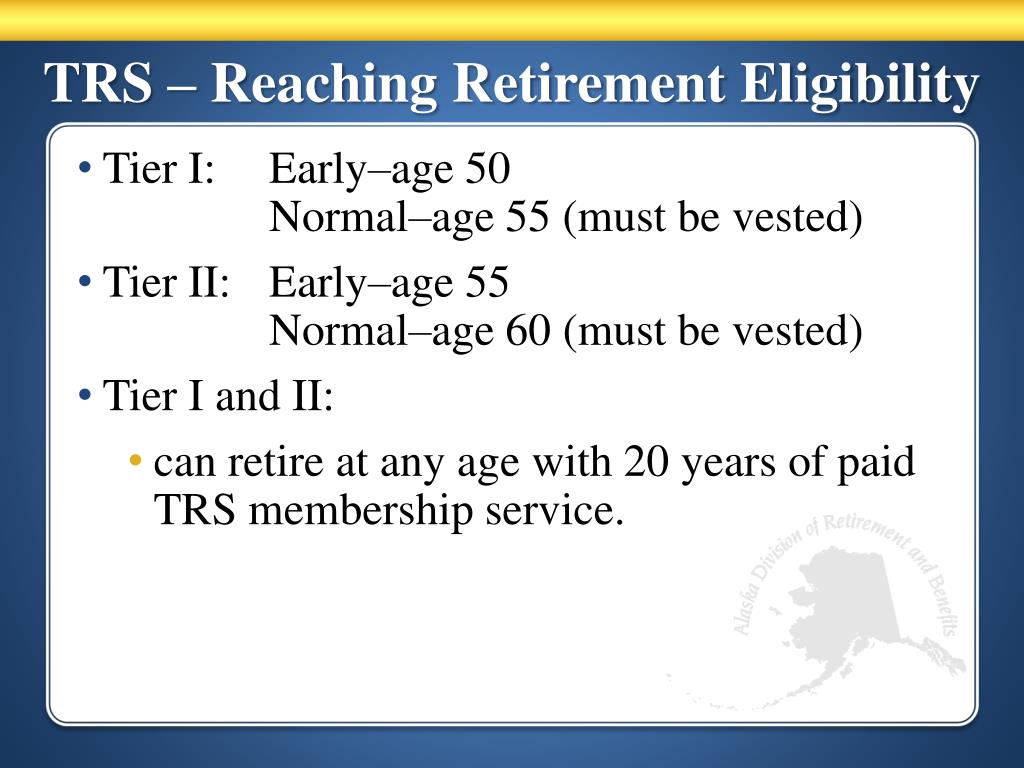 TRS – Reaching Retirement Eligibility

• Tier I: Early–age 50
Normal–age 55 (must be vested)

• Tier II: Early–age 55
Normal–age 60 (must be vested)

• Tier I and II:

• can retire at any age with 20 years of paid TRS membership service.

Alaska Division of Retirement and Benefits